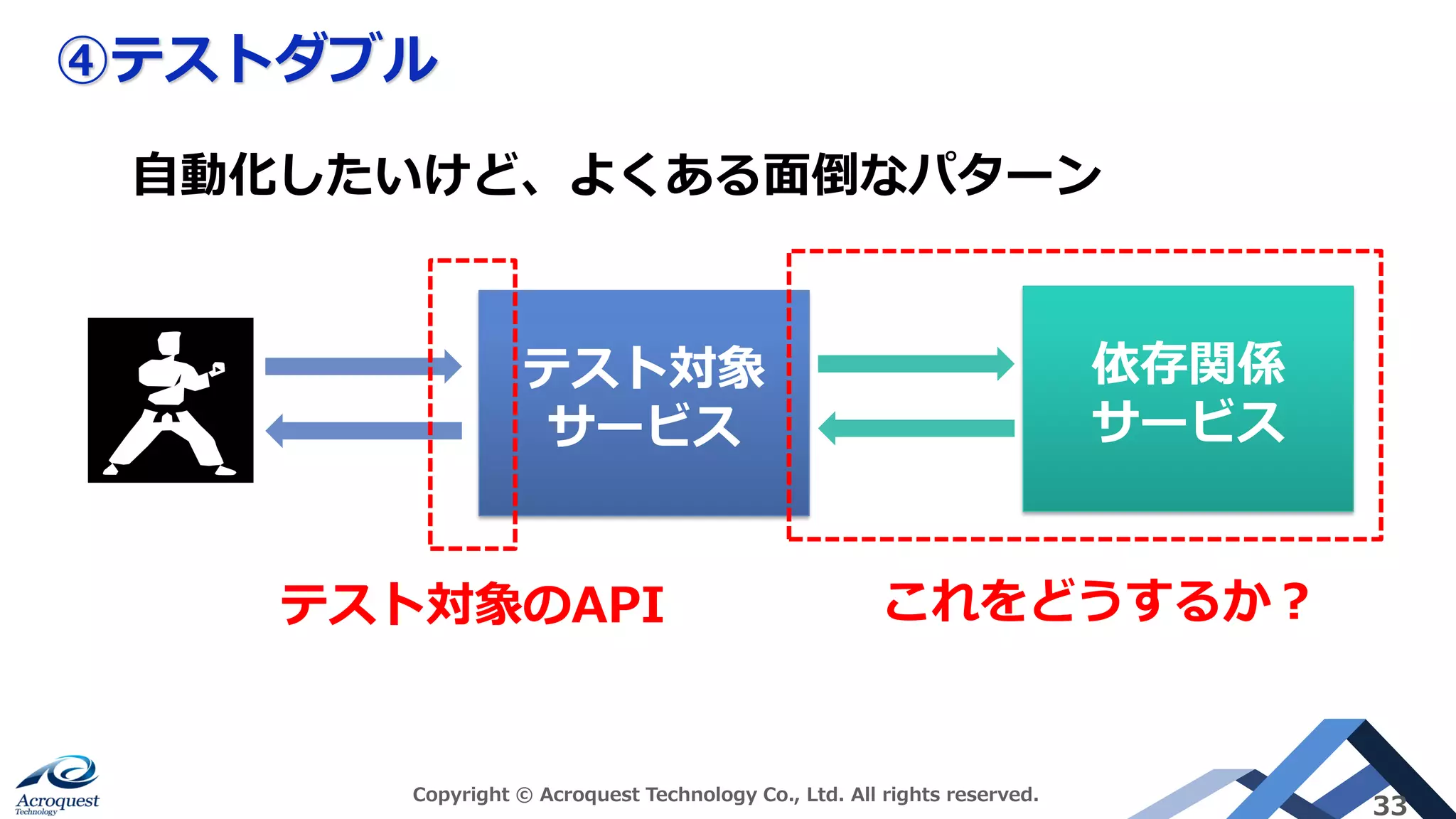 ④テストダブル

自動化したいけど、よくある面倒なパターン

テスト対象サービス

依存関係サービス

テスト対象のAPI

これをどうするか？

Acroquest Technology

Copyright © Acroquest Technology Co., Ltd. All rights reserved.

33